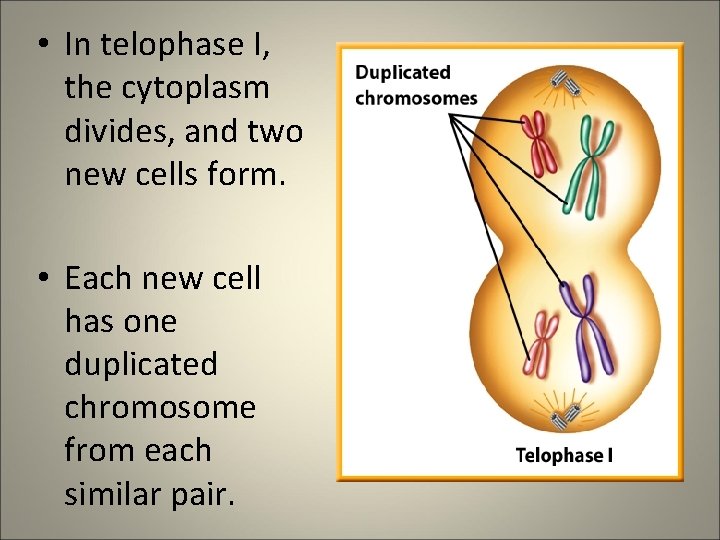 • In telophase I, the cytoplasm divides, and two new cells form.

• Each new cell has one duplicated chromosome from each similar pair.

Duplicated chromosomes

Telophase I